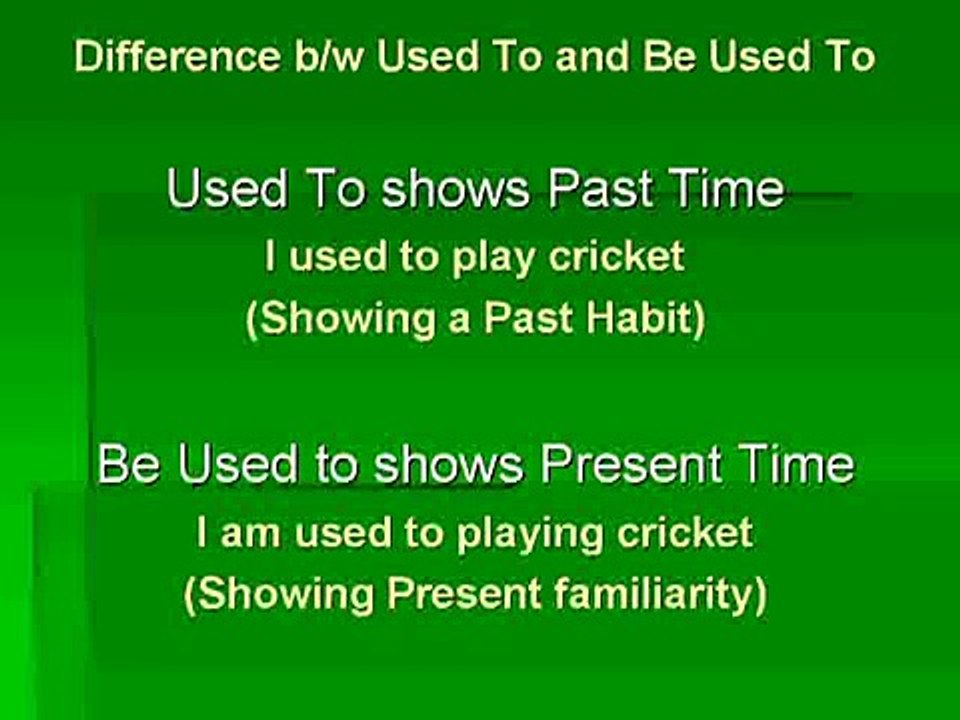 Difference b/w Used To and Be Used To

Used To shows Past Time
I used to play cricket
(Showing a Past Habit)

Be Used to shows Present Time
I am used to playing cricket
(Showing Present familiarity)